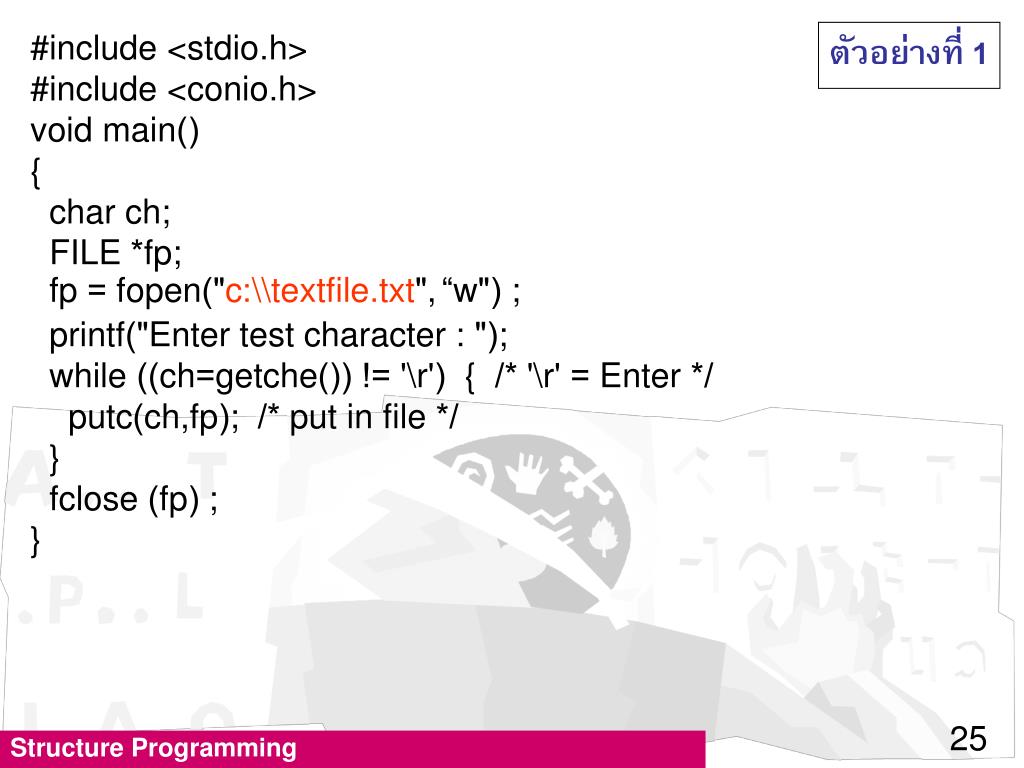 ตัวอย่างที่ 1

#include <stdio.h>
#include <conio.h>
void main()
{
char ch;
FILE *fp;
fp = fopen("c:\\textfile.txt", “w") ;
printf("Enter test character : ");
while ((ch=getche()) != '\r') { /* '\r' = Enter */
putc(ch,fp); /* put in file */
}
fclose (fp) ;
}

Structure Programming

25